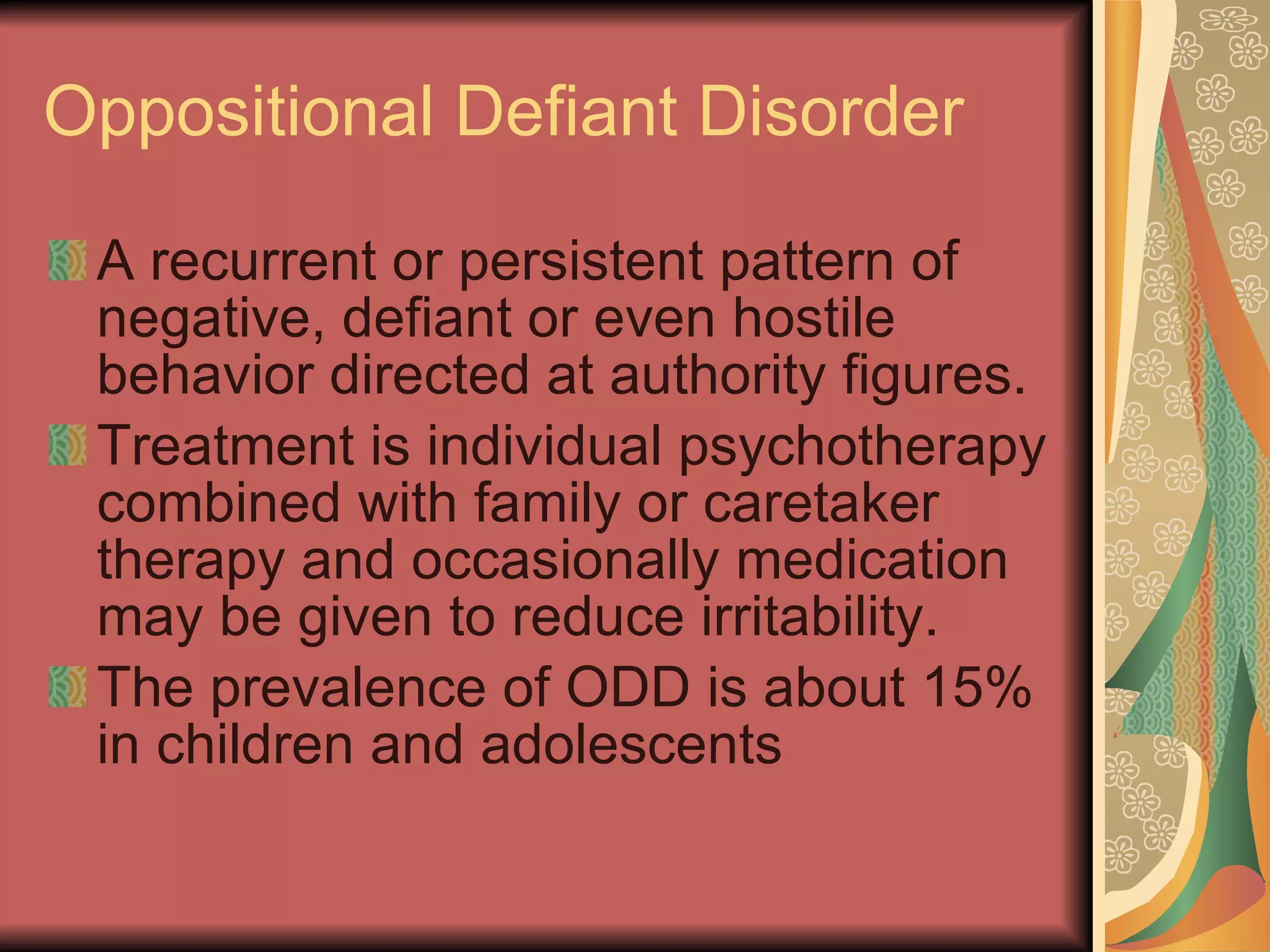 Oppositional Defiant Disorder

A recurrent or persistent pattern of negative, defiant or even hostile behavior directed at authority figures.

Treatment is individual psychotherapy combined with family or caretaker therapy and occasionally medication may be given to reduce irritability.

The prevalence of ODD is about 15% in children and adolescents